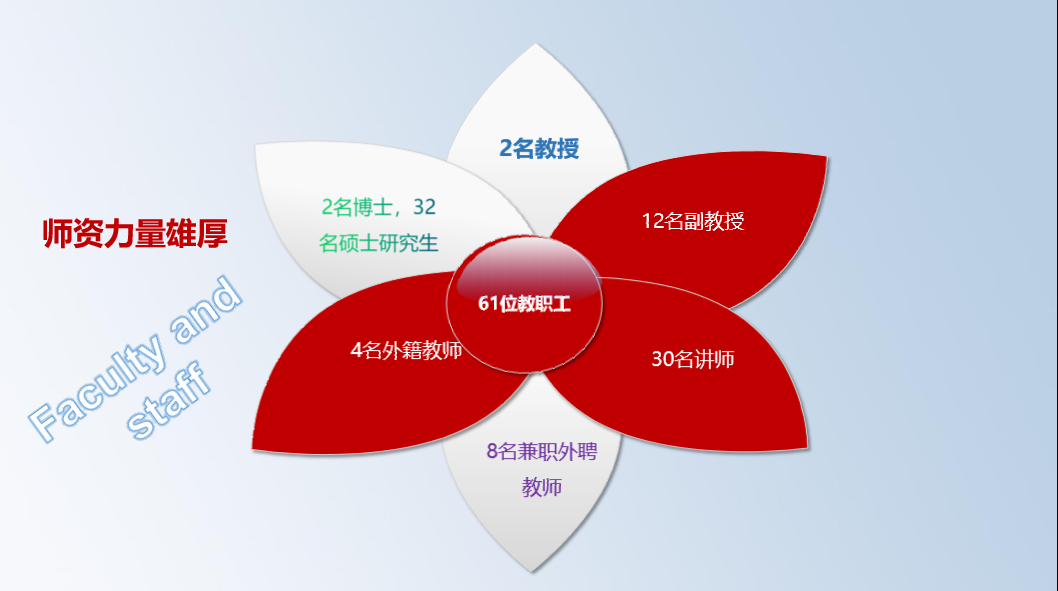 师资力量雄厚

Faculty and staff

2名教授

2名博士，32名硕士研究生

12名副教授

61位教职工

4名外籍教师

30名讲师

8名兼职外聘教师